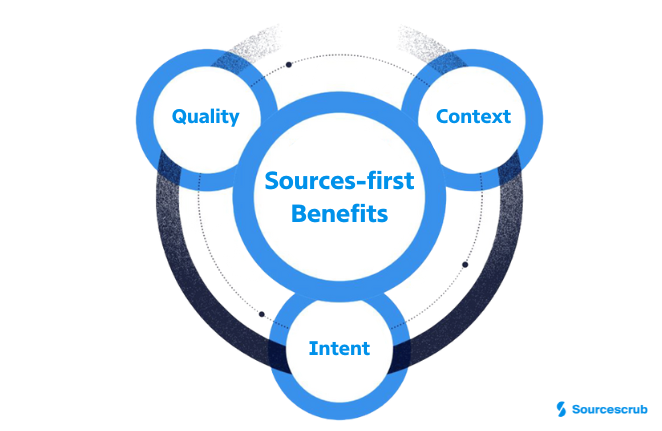 Quality

Context

Sources-first Benefits

Intent

Sourcescrub